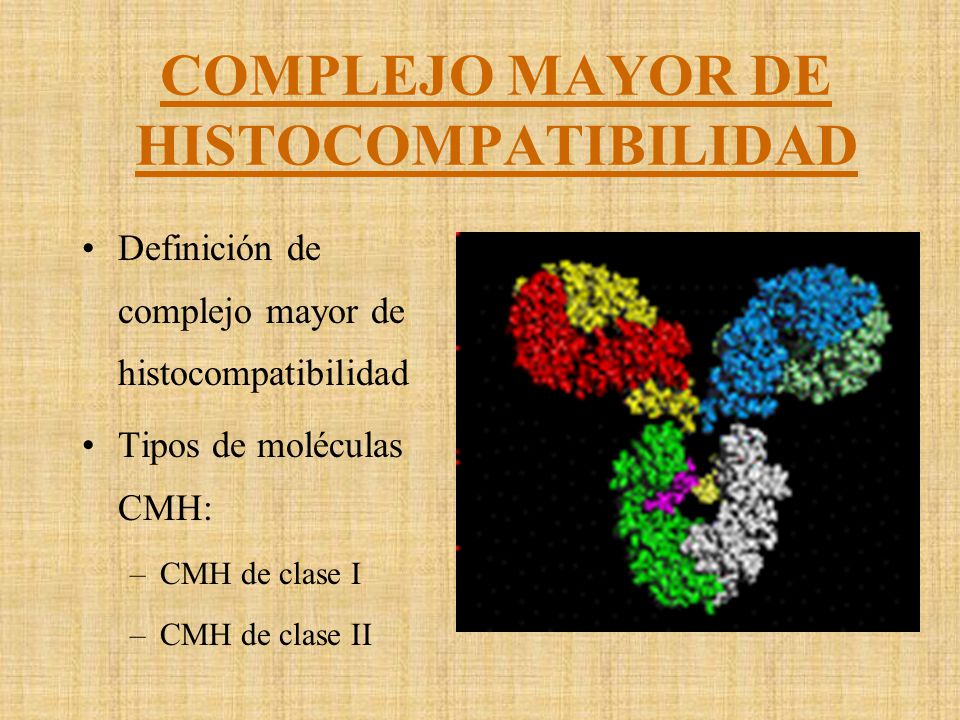 COMPLEJO MAYOR DE HISTOCOMPATIBILIDAD

• Definición de complejo mayor de histocompatibilidad

• Tipos de moléculas CMH:

– CMH de clase I

– CMH de clase II